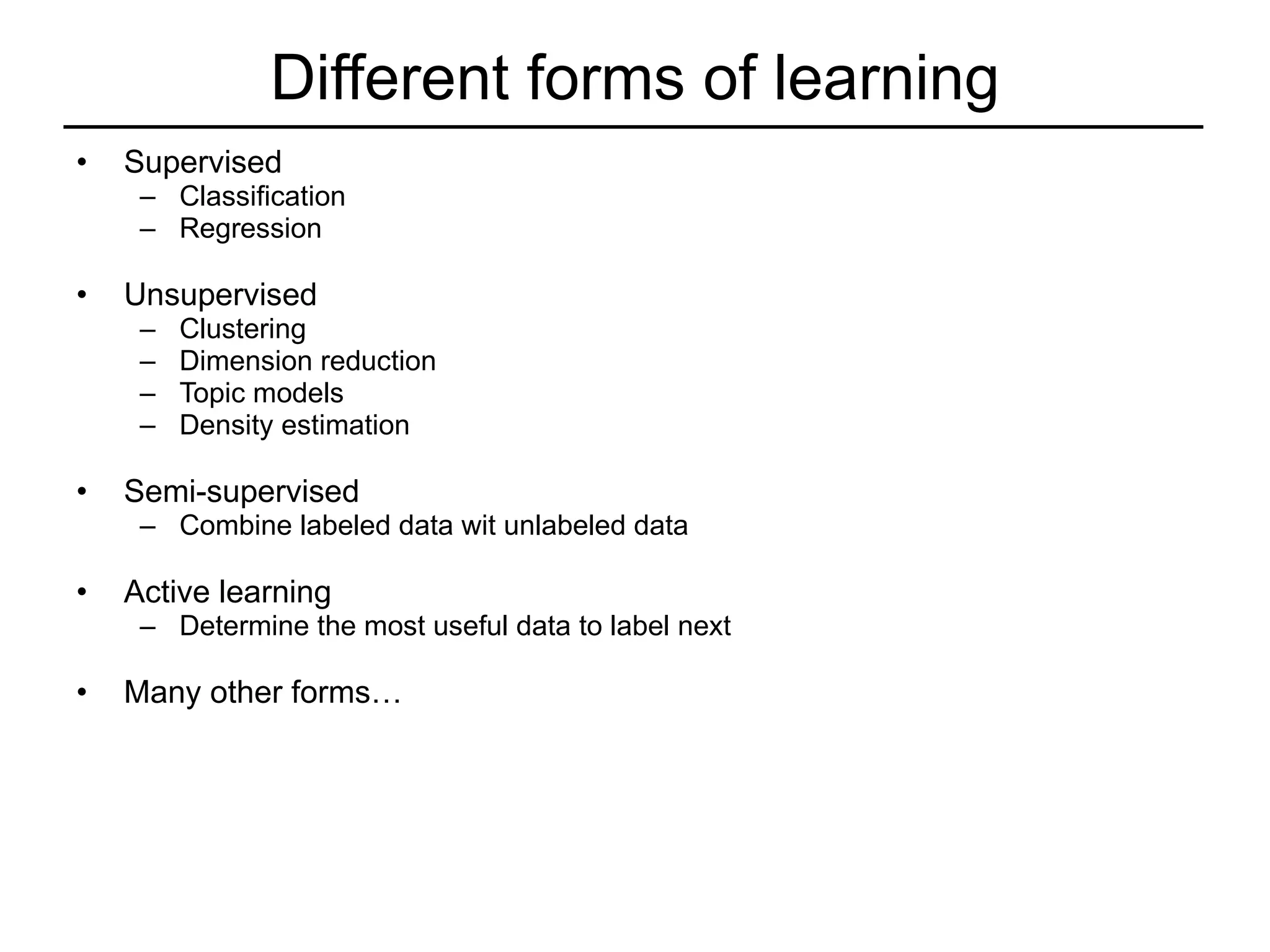 Different forms of learning

• Supervised
  – Classification
  – Regression

• Unsupervised
  – Clustering
  – Dimension reduction
  – Topic models
  – Density estimation

• Semi-supervised
  – Combine labeled data wit unlabeled data

• Active learning
  – Determine the most useful data to label next

• Many other forms…